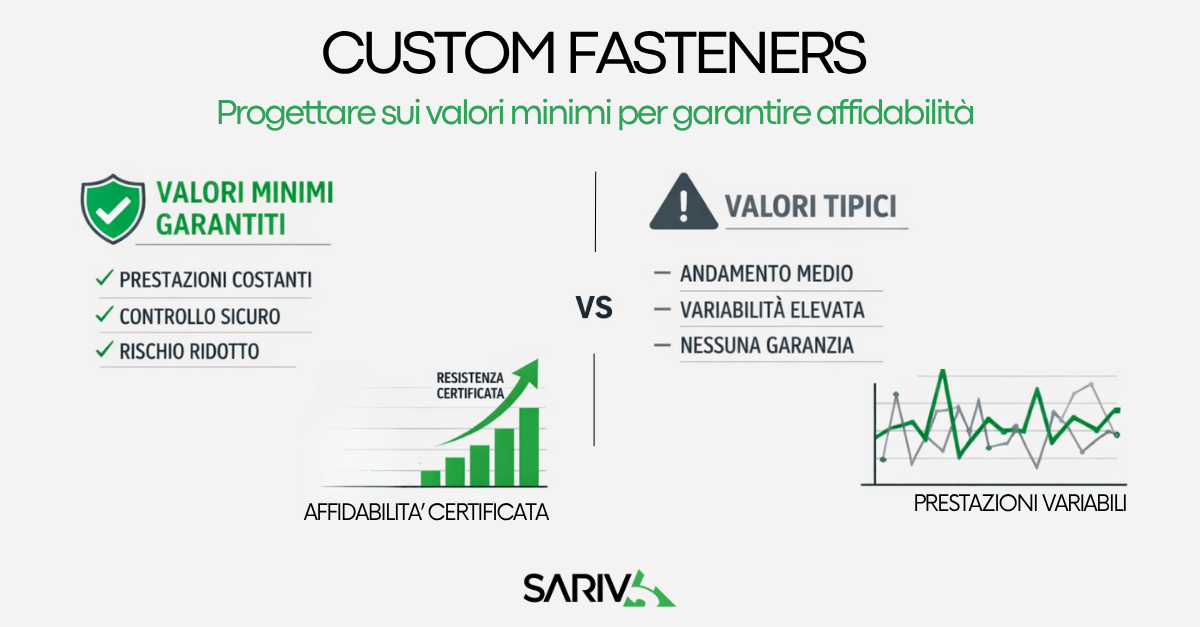 CUSTOM FASTENERS

Progettare sui valori minimi per garantire affidabilità

VALORI MINIMI GARANTITI

✓ PRESTAZIONI COSTANTI
✓ CONTROLLO SICURO
✓ RISCHIO RIDOTTO

RESISTENZA CERTIFICATA

AFFIDABILITA' CERTIFICATA

VS

VALORI TIPICI

— ANDAMENTO MEDIO
— VARIABILITÀ ELEVATA
— NESSUNA GARANZIA

PRESTAZIONI VARIABILI

SARIV